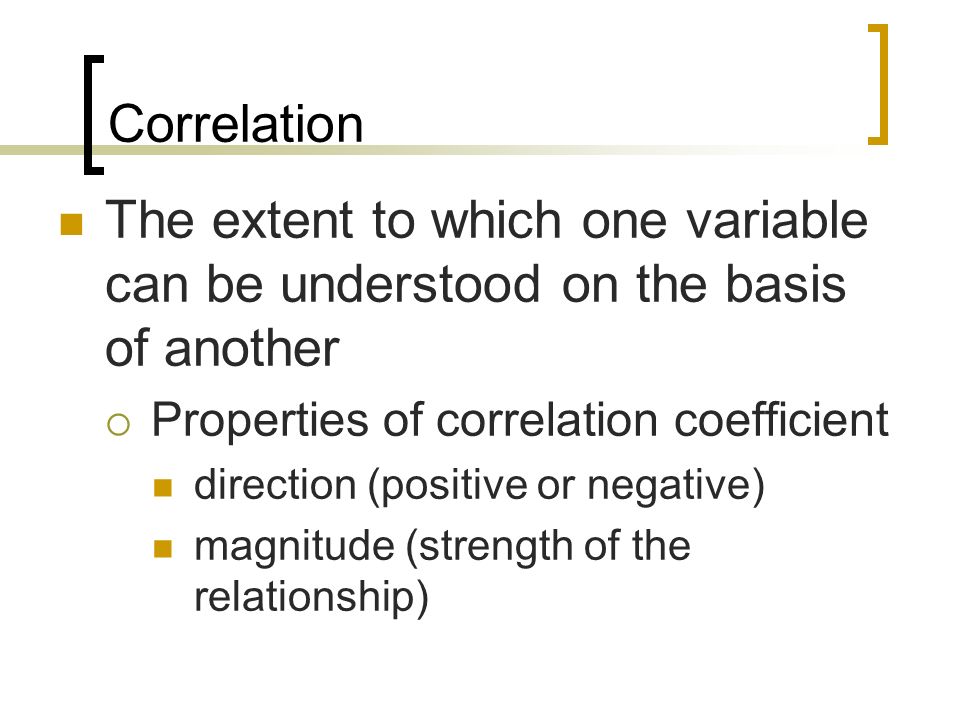 Correlation

The extent to which one variable can be understood on the basis of another

Properties of correlation coefficient

direction (positive or negative)

magnitude (strength of the relationship)